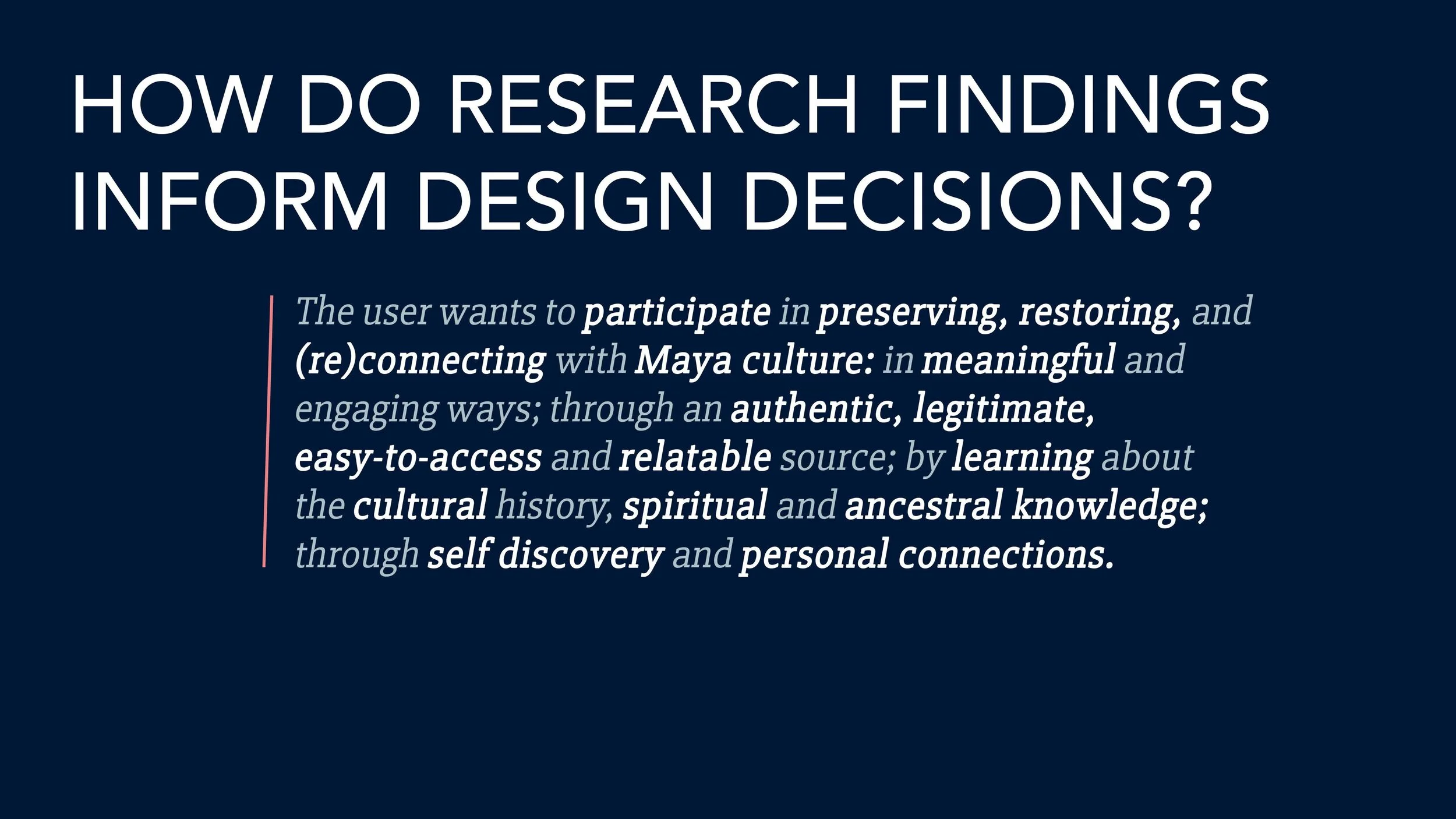 HOW DO RESEARCH FINDINGS INFORM DESIGN DECISIONS?

The user wants to participate in preserving, restoring, and (re)connecting with Maya culture: in meaningful and engaging ways; through an authentic, legitimate, easy-to-access and relatable source; by learning about the cultural history, spiritual and ancestral knowledge; through self discovery and personal connections.